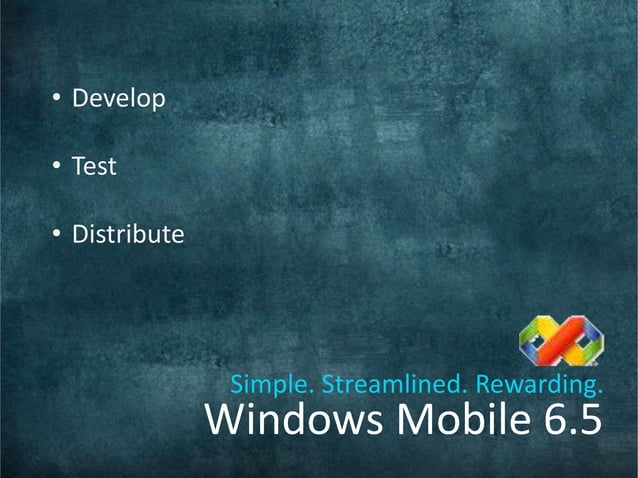 • Develop

• Test

• Distribute

Simple. Streamlined. Rewarding.
Windows Mobile 6.5